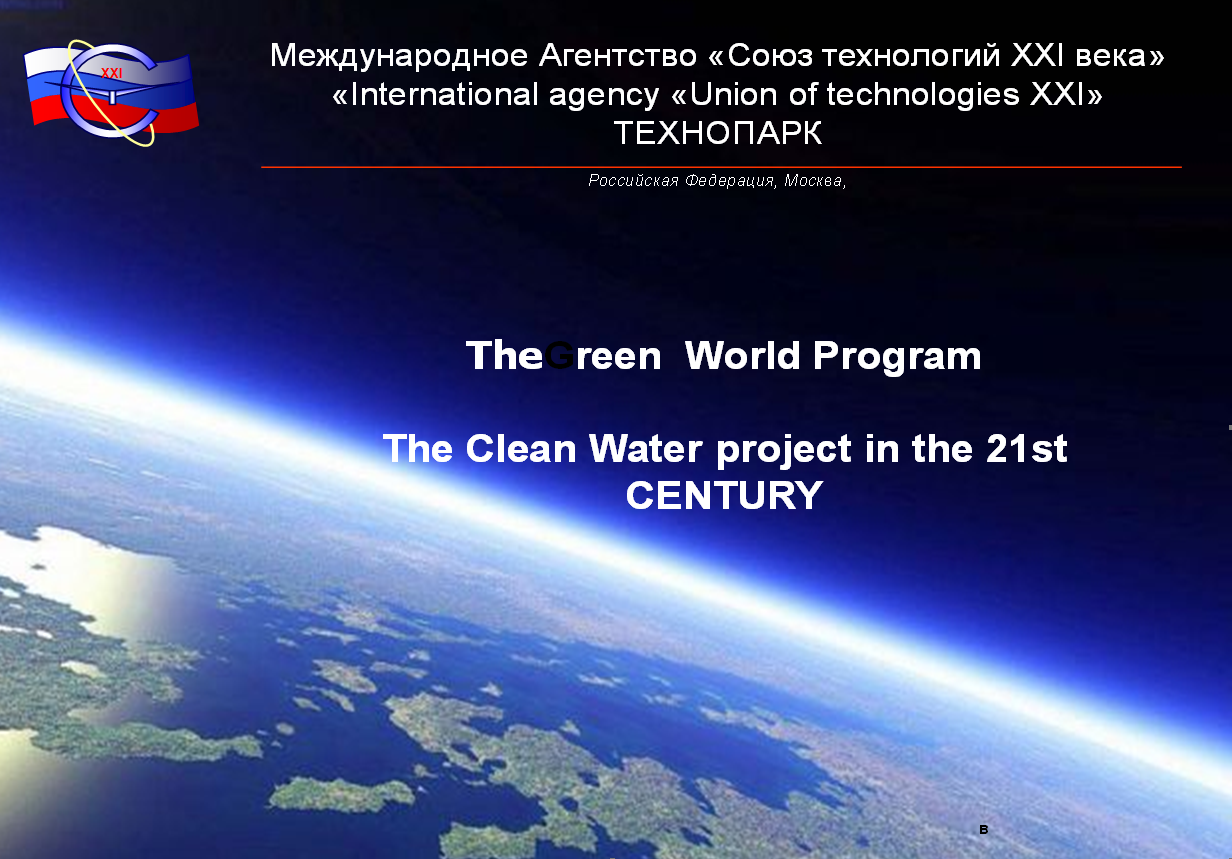 XXI

Международное Агентство «Союз технологий XXI века»
«International agency «Union of technologies XXI»
ТЕХНОПАРК

Российская Федерация, Москва,

TheGreen World Program

The Clean Water project in the 21st CENTURY

в